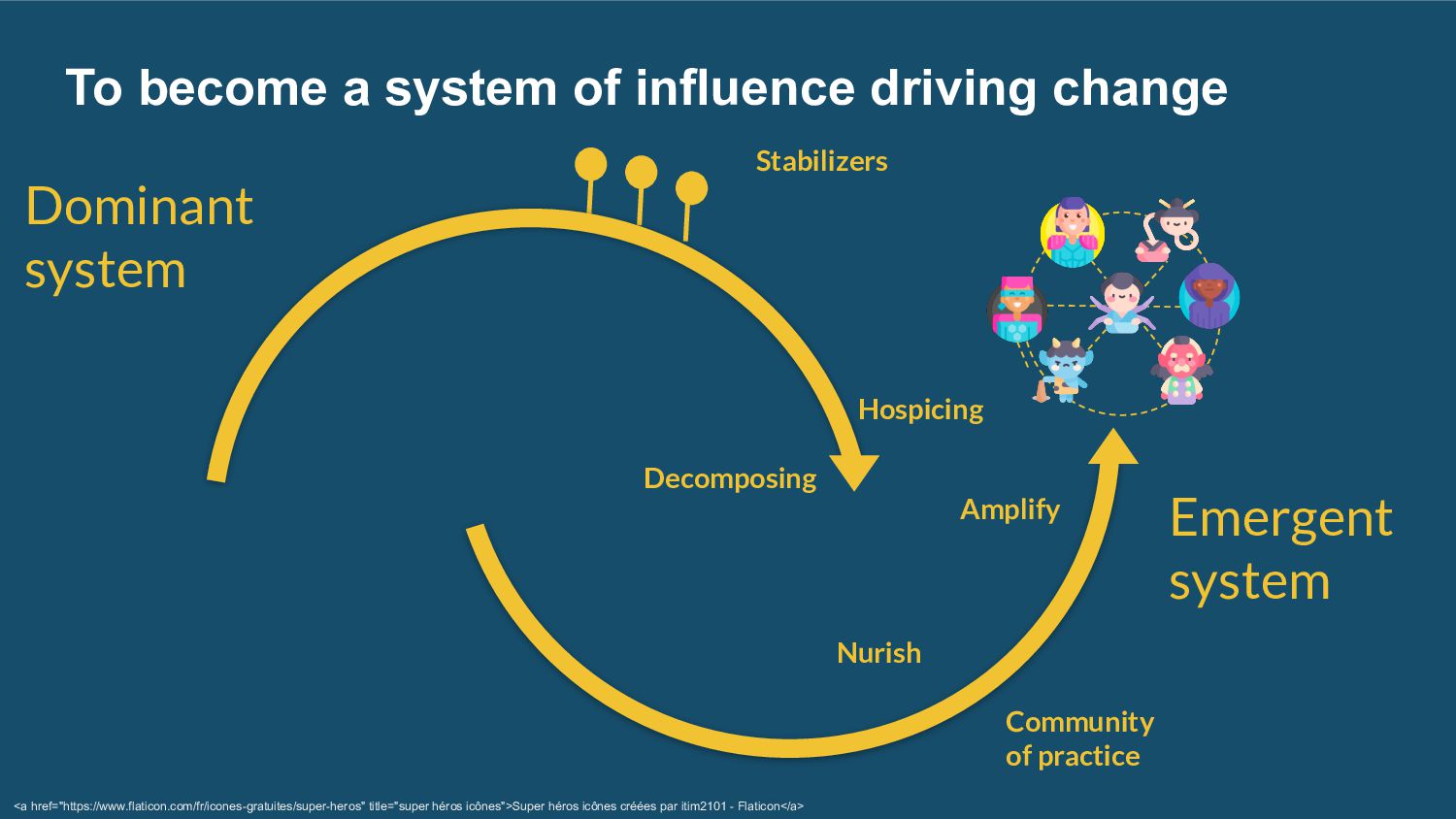 To become a system of influence driving change

Dominant system

Stabilizers

Hospicing

Decomposing

Amplify

Emergent system

Nurish

Community of practice

<a href="https://www.flaticon.com/fr/icones-gratuites/super-heros" title="super héros icônes">Super héros icônes créées par itim2101 - Flaticon</a>